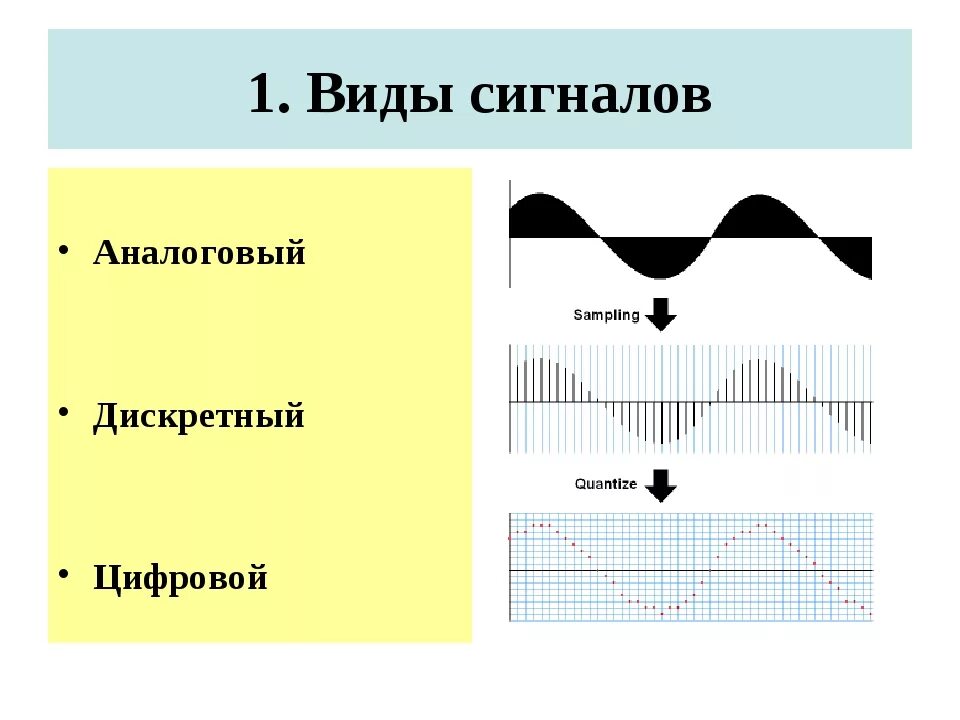 1. Виды сигналов

• Аналоговый

• Дискретный

• Цифровой

Sampling

Quantize